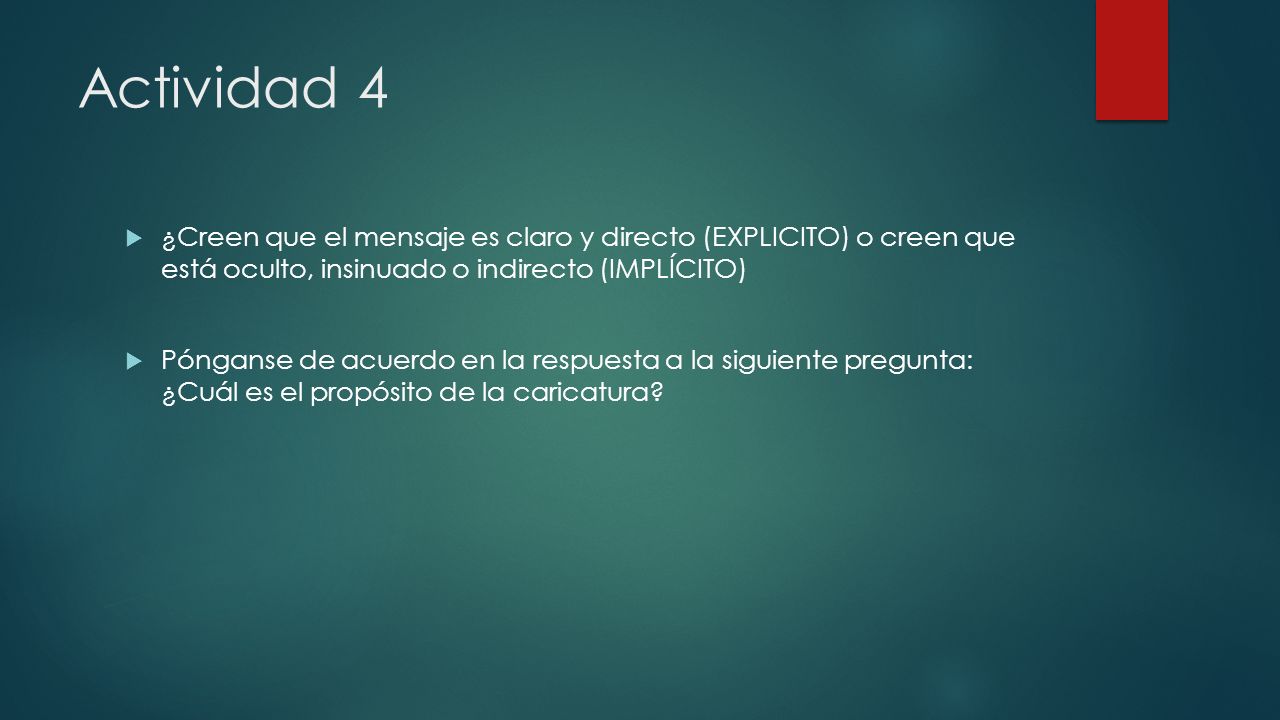 Actividad 4

¿Creen que el mensaje es claro y directo (EXPLICITO) o creen que está oculto, insinuado o indirecto (IMPLÍCITO)

Pónganse de acuerdo en la respuesta a la siguiente pregunta: ¿Cuál es el propósito de la caricatura?